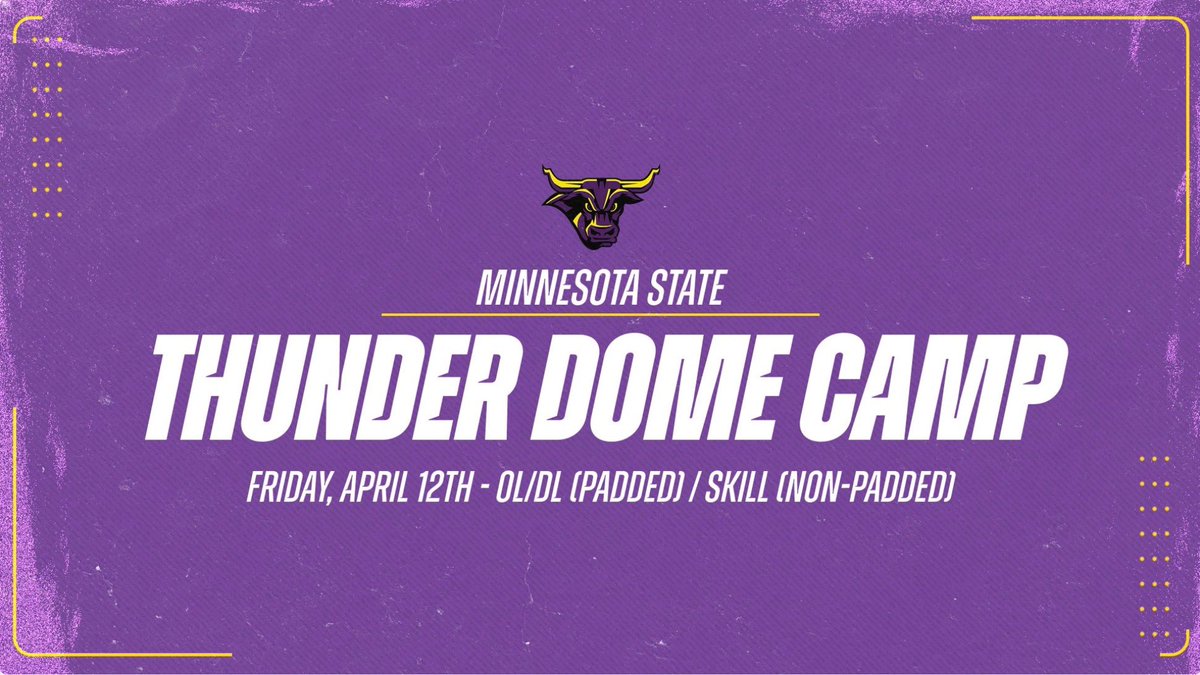 MINNESOTA STATE

THUNDER DOME CAMP

FRIDAY, APRIL 12TH - OL/DL (PADDED) / SKILL (NON-PADDED)